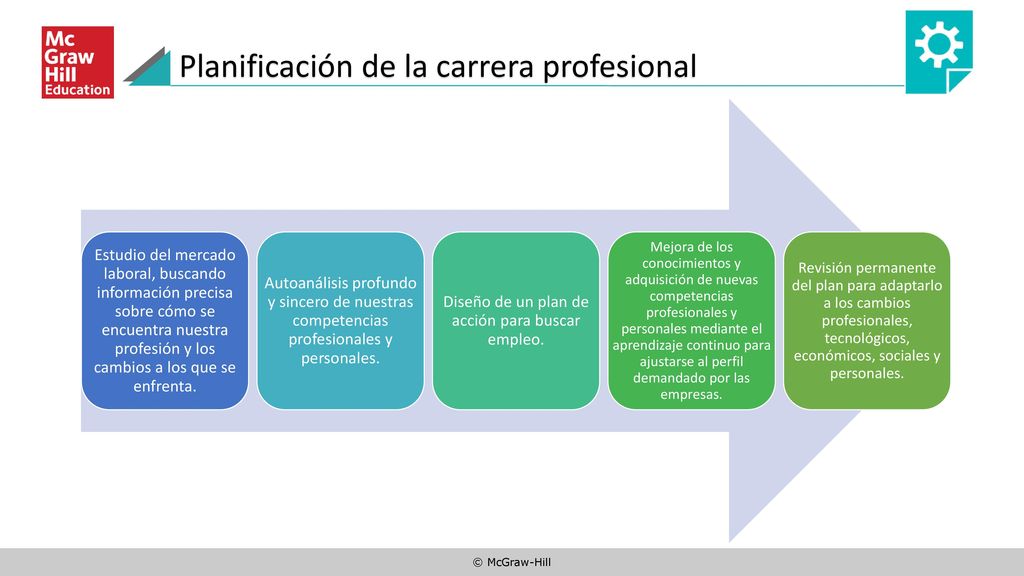 Mc Graw Hill Education

Planificación de la carrera profesional

Estudio del mercado laboral, buscando información precisa sobre cómo se encuentra nuestra profesión y los cambios a los que se enfrenta.

Autoanálisis profundo y sincero de nuestras competencias profesionales y personales.

Diseño de un plan de acción para buscar empleo.

Mejora de los conocimientos y adquisición de nuevas competencias profesionales y personales mediante el aprendizaje continuo para ajustarse al perfil demandado por las empresas.

Revisión permanente del plan para adaptarlo a los cambios profesionales, tecnológicos, económicos, sociales y personales.

© McGraw-Hill